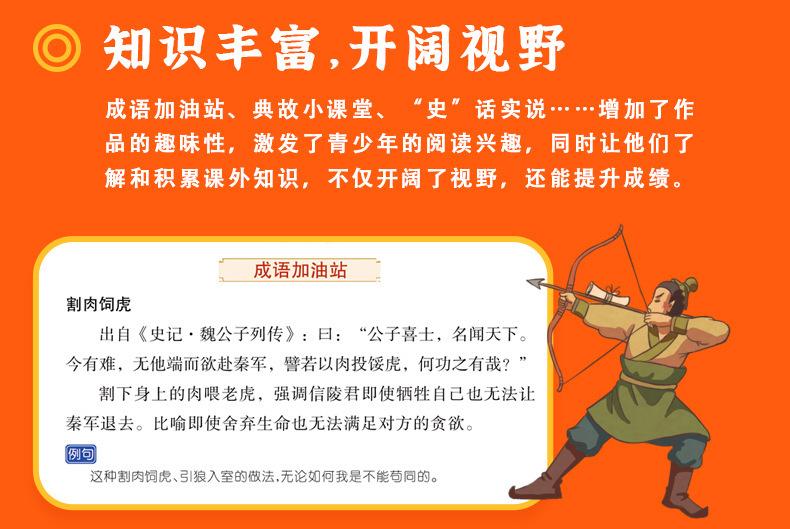 知识丰富,开阔视野

成语加油站、典故小课堂、“史”话实说……增加了作品的趣味性，激发了青少年的阅读兴趣，同时让他们了解和积累课外知识，不仅开阔了视野，还能提升成绩。

成语加油站

割肉饲虎

出自《史记·魏公子列传》：曰：“公子喜士，名闻天下。今有难，无他端而欲赴秦军，譬若以肉投馁虎，何功之有哉？”

割下身上的肉喂老虎，强调信陵君即使牺牲自己也无法让秦军退去。比喻即使舍弃生命也无法满足对方的贪欲。

例句

这种割肉饲虎、引狼入室的做法，无论如何我是不能苟同的。